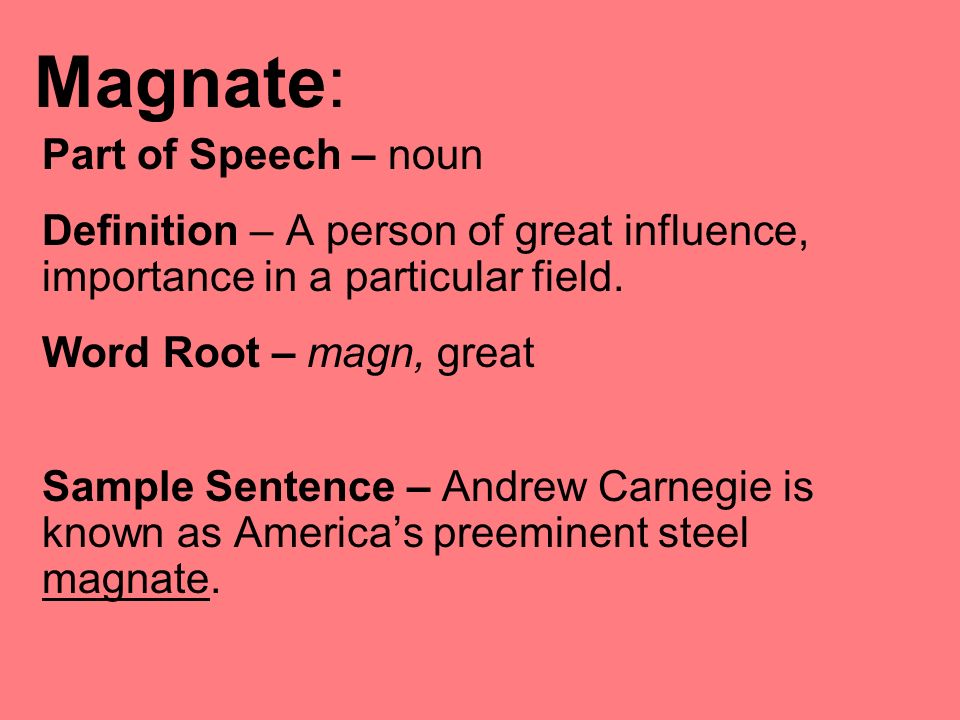 Magnate:

Part of Speech – noun

Definition – A person of great influence, importance in a particular field.

Word Root – magn, great

Sample Sentence – Andrew Carnegie is known as America's preeminent steel magnate.